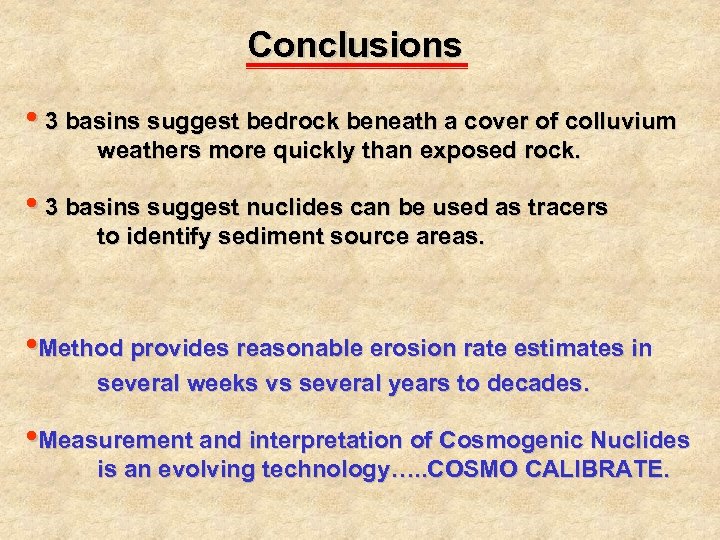 Conclusions

• 3 basins suggest bedrock beneath a cover of colluvium weathers more quickly than exposed rock.

• 3 basins suggest nuclides can be used as tracers to identify sediment source areas.

•Method provides reasonable erosion rate estimates in several weeks vs several years to decades.

•Measurement and interpretation of Cosmogenic Nuclides is an evolving technology…..COSMO CALIBRATE.